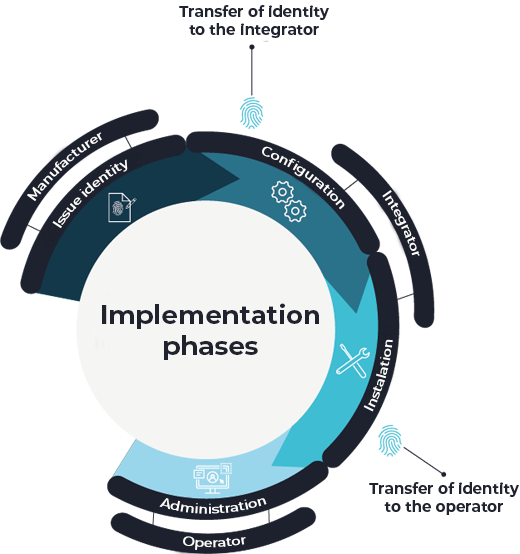 Transfer of identity to the integrator

Manufacturer

Issue identity

Configuration

Integrator

Implementation phases

Instalation

Transfer of identity to the operator

Administration

Operator